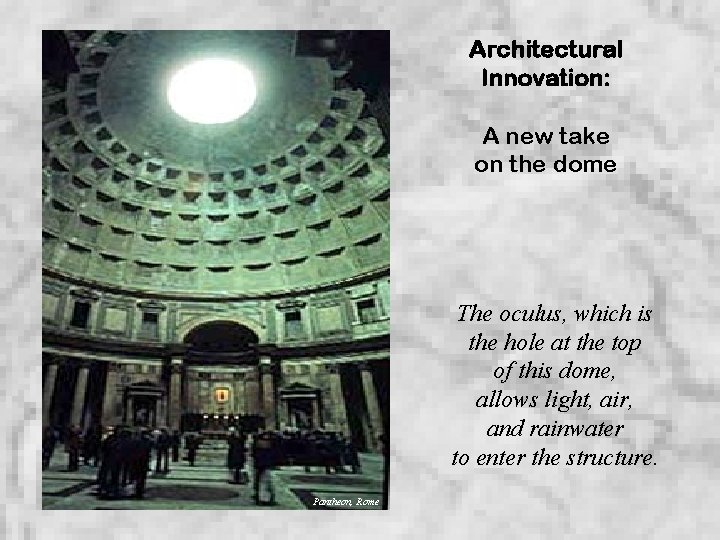 Pantheon, Rome

Architectural Innovation:

A new take on the dome

The oculus, which is the hole at the top of this dome, allows light, air, and rainwater to enter the structure.